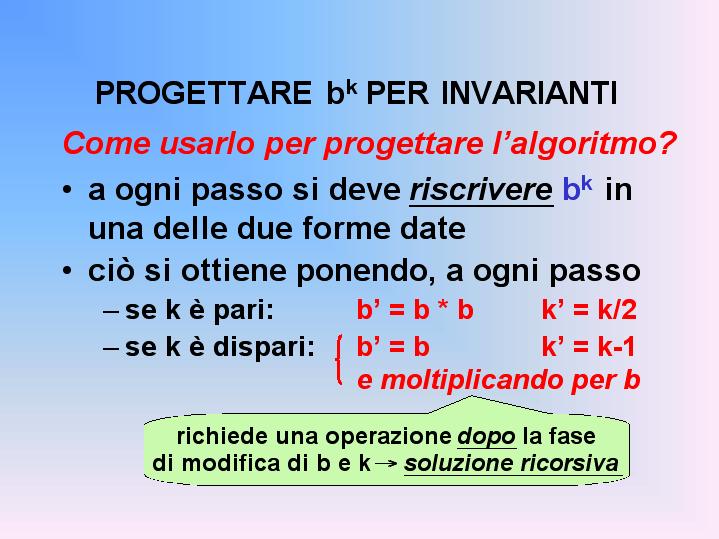 PROGETTARE $b^k$ PER INVARIANTI

Come usarlo per progettare l'algoritmo?

• a ogni passo si deve riscrivere $b^k$ in una delle due forme date

• ciò si ottiene ponendo, a ogni passo

– se k è pari: b' = b * b k' = k/2

– se k è dispari: b' = b k' = k-1
e moltiplicando per b

richiede una operazione dopo la fase di modifica di b e k → soluzione ricorsiva